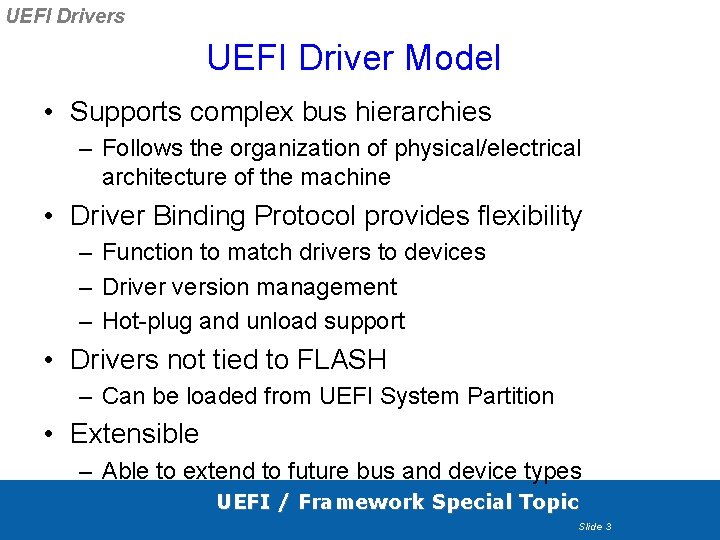 UEFI Drivers

UEFI Driver Model

• Supports complex bus hierarchies
– Follows the organization of physical/electrical architecture of the machine
• Driver Binding Protocol provides flexibility
– Function to match drivers to devices
– Driver version management
– Hot-plug and unload support
• Drivers not tied to FLASH
– Can be loaded from UEFI System Partition
• Extensible
– Able to extend to future bus and device types

UEFI / Framework Special Topic

Slide 3